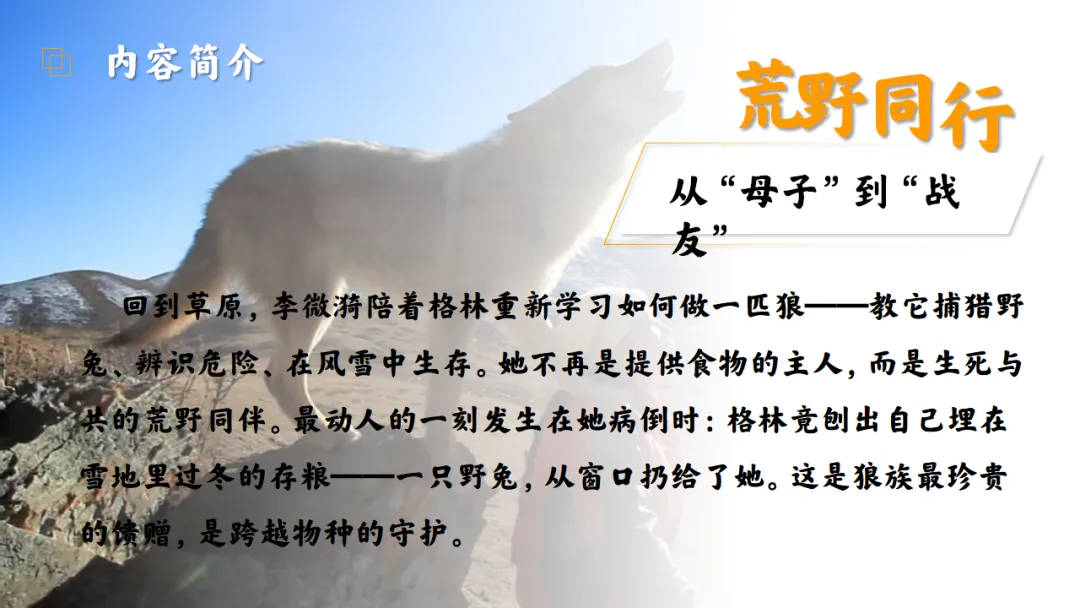 内容简介

荒野同行

从“母子”到“战友”

回到草原，李微漪陪着格林重新学习如何做一匹狼——教它捕猎野兔、辨识危险、在风雪中生存。她不再是提供食物的主人，而是生死与共的荒野同伴。最动人的一刻发生在她病倒时：格林竟刨出自己埋在雪地里过冬的存粮——一只野兔，从窗口扔给了她。这是狼族最珍贵的馈赠，是跨越物种的守护。